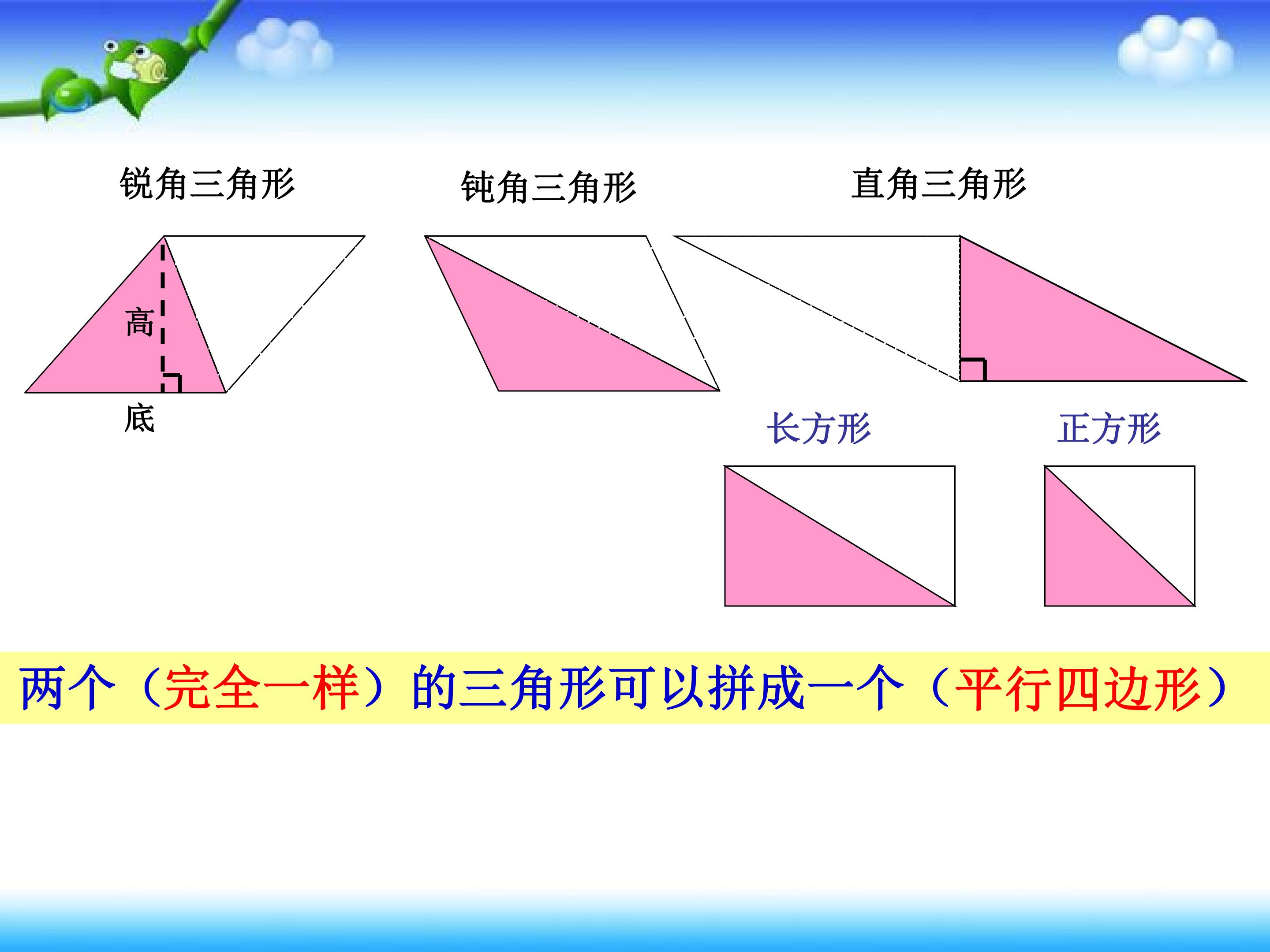 锐角三角形

钝角三角形

直角三角形

高

底

长方形

正方形

两个（完全一样）的三角形可以拼成一个（平行四边形）